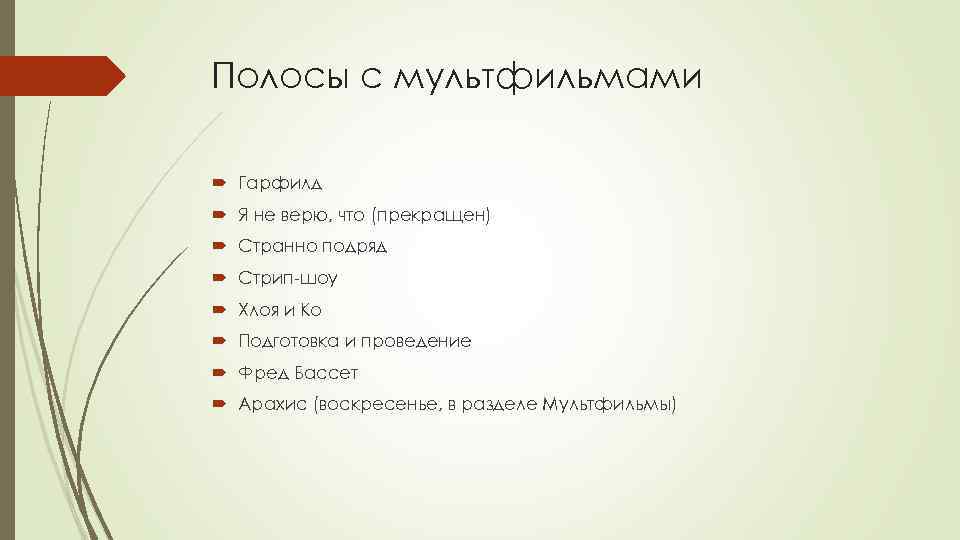 Полосы с мультфильмами

Гарфилд

Я не верю, что (прекращен)

Странно подряд

Стрип-шоу

Хлоя и Ко

Подготовка и проведение

Фред Бассет

Арахис (воскресенье, в разделе Мультфильмы)